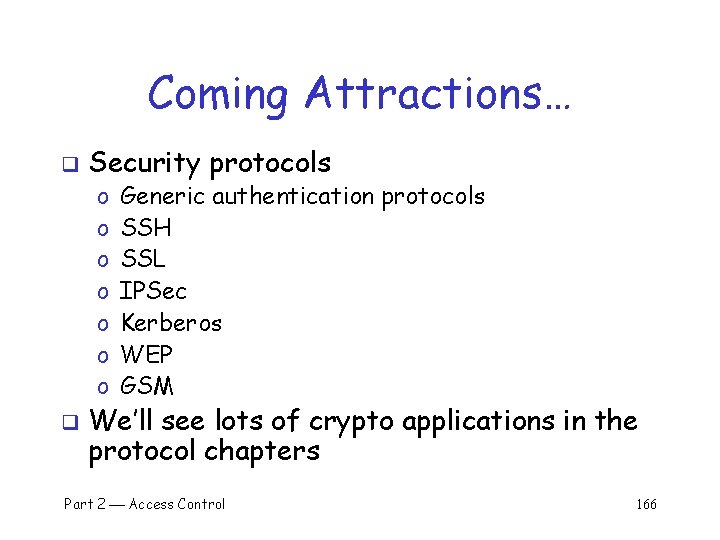 Coming Attractions…

❑ Security protocols
o Generic authentication protocols
o SSH
o SSL
o IPSec
o Kerberos
o WEP
o GSM

❑ We'll see lots of crypto applications in the protocol chapters

Part 2 — Access Control 166